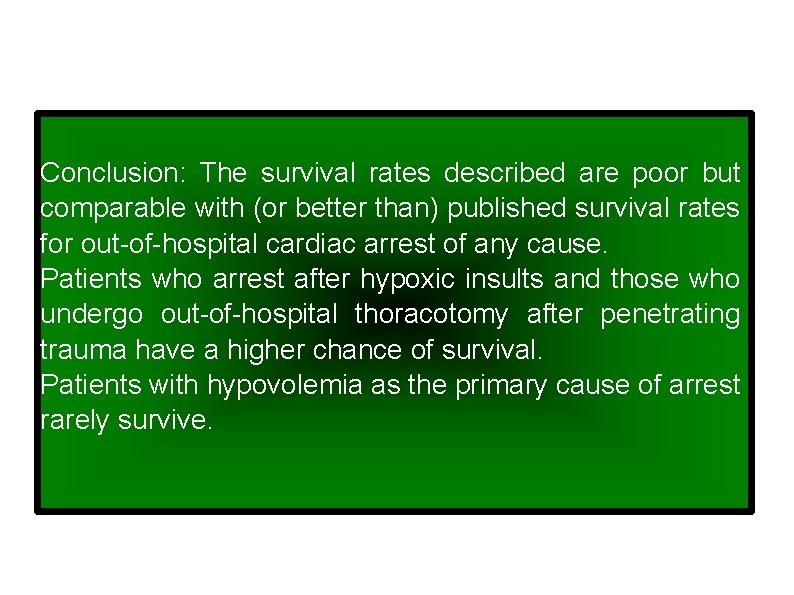 Conclusion: The survival rates described are poor but comparable with (or better than) published survival rates for out-of-hospital cardiac arrest of any cause.

Patients who arrest after hypoxic insults and those who undergo out-of-hospital thoracotomy after penetrating trauma have a higher chance of survival.

Patients with hypovolemia as the primary cause of arrest rarely survive.